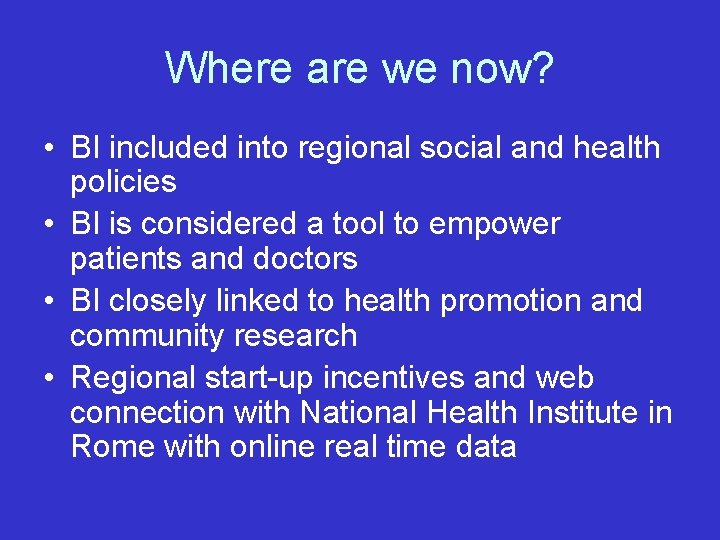 Where are we now?

• BI included into regional social and health policies
• BI is considered a tool to empower patients and doctors
• BI closely linked to health promotion and community research
• Regional start-up incentives and web connection with National Health Institute in Rome with online real time data